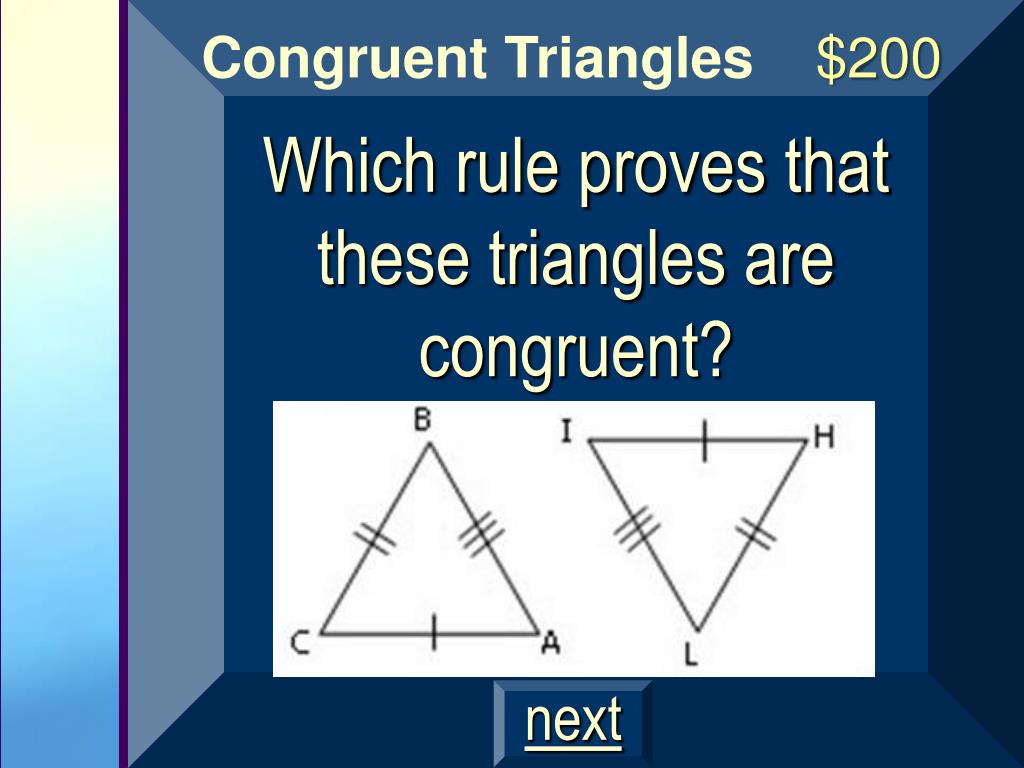 Congruent Triangles $200

Which rule proves that these triangles are congruent?

B
C
A
I
H
L

next